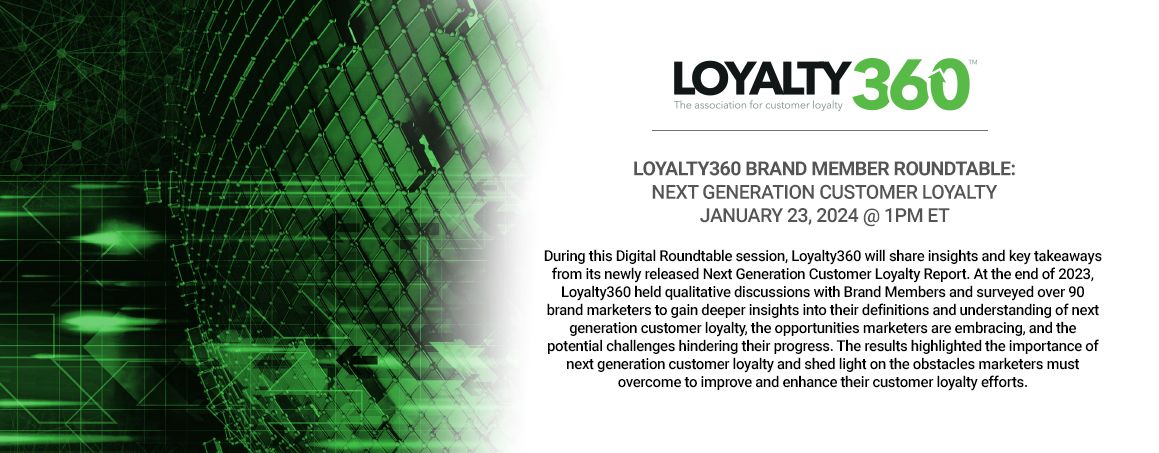 LOYALTY360™
The association for customer loyalty

LOYALTY360 BRAND MEMBER ROUNDTABLE:
NEXT GENERATION CUSTOMER LOYALTY
JANUARY 23, 2024 @ 1PM ET

During this Digital Roundtable session, Loyalty360 will share insights and key takeaways from its newly released Next Generation Customer Loyalty Report. At the end of 2023, Loyalty360 held qualitative discussions with Brand Members and surveyed over 90 brand marketers to gain deeper insights into their definitions and understanding of next generation customer loyalty, the opportunities marketers are embracing, and the potential challenges hindering their progress. The results highlighted the importance of next generation customer loyalty and shed light on the obstacles marketers must overcome to improve and enhance their customer loyalty efforts.